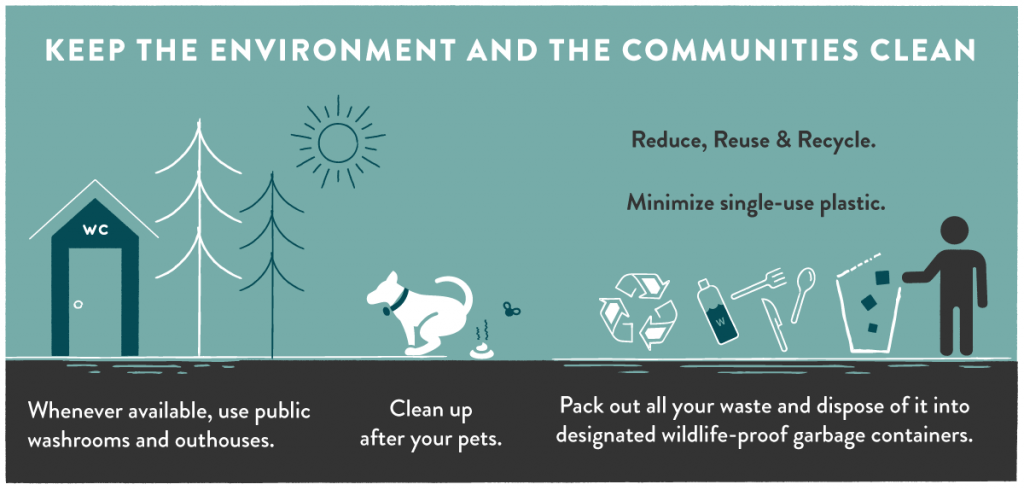 KEEP THE ENVIRONMENT AND THE COMMUNITIES CLEAN

WC

Reduce, Reuse & Recycle.

Minimize single-use plastic.

W

Whenever available, use public washrooms and outhouses.

Clean up after your pets.

Pack out all your waste and dispose of it into designated wildlife-proof garbage containers.